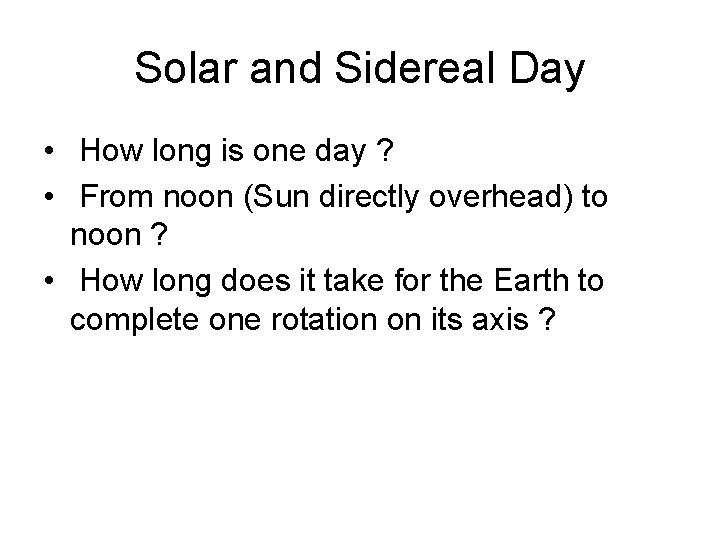 Solar and Sidereal Day

• How long is one day ?
• From noon (Sun directly overhead) to noon ?
• How long does it take for the Earth to complete one rotation on its axis ?